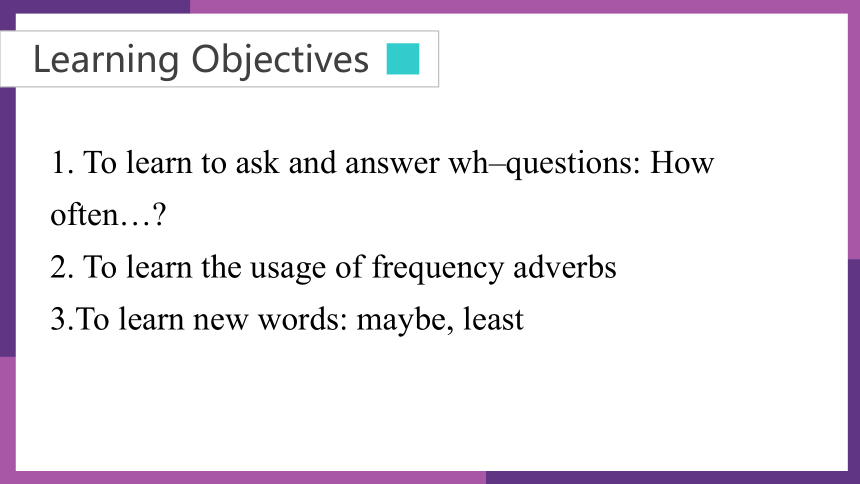 Learning Objectives

1. To learn to ask and answer wh–questions: How often…?
2. To learn the usage of frequency adverbs
3.To learn new words: maybe, least